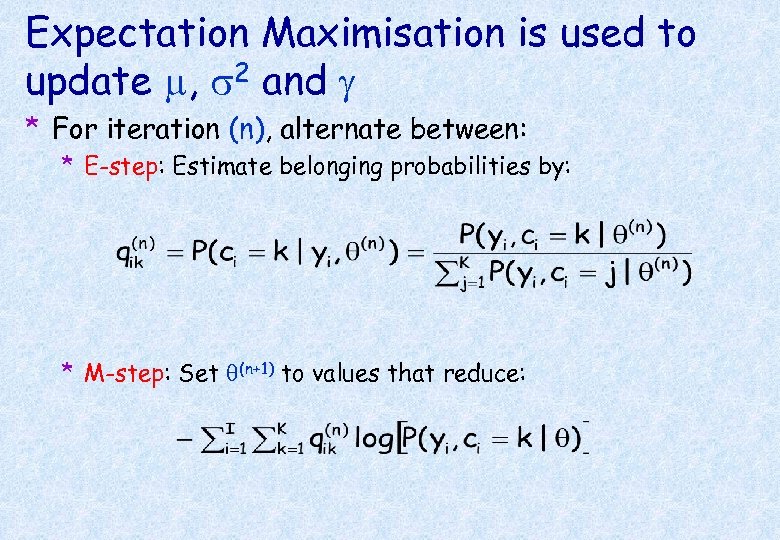 Expectation Maximisation is used to update $\mu$, $\sigma^2$ and $\gamma$

* For iteration (n), alternate between:

* E-step: Estimate belonging probabilities by:

$q_{ik}^{(n)} = P(c_i = k \mid y_i, \theta^{(n)}) = \frac{P(y_i, c_i = k \mid \theta^{(n)})}{\sum_{j=1}^{K} P(y_i, c_i = j \mid \theta^{(n)})}$

* M-step: Set $\theta^{(n+1)}$ to values that reduce:

$-\sum_{i=1}^{I} \sum_{k=1}^{K} q_{ik}^{(n)} \log\left[P(y_i, c_i = k \mid \theta)\right]$